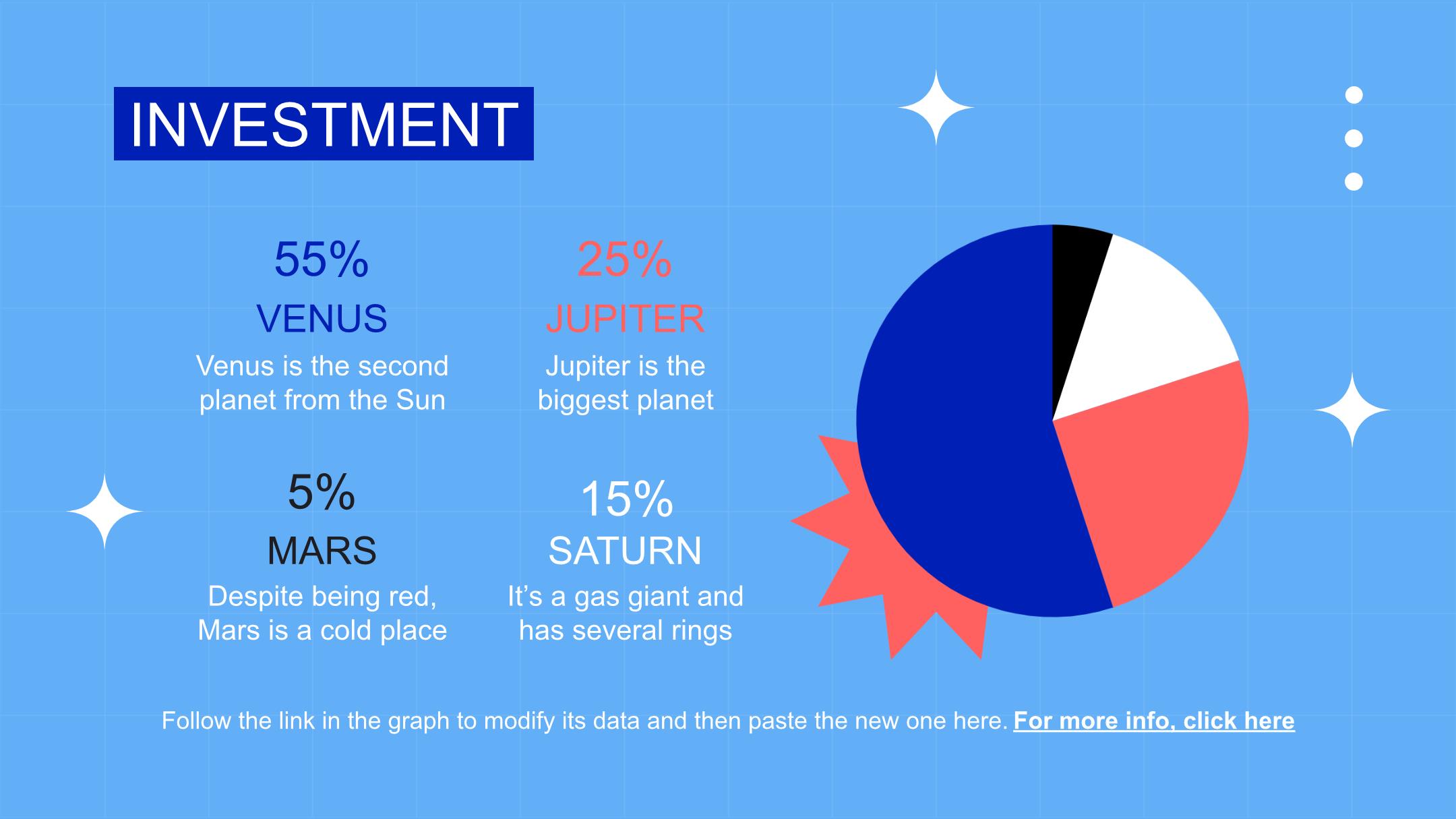 INVESTMENT

55%

VENUS

Venus is the second planet from the Sun

25%

JUPITER

Jupiter is the biggest planet

5%

MARS

Despite being red, Mars is a cold place

15%

SATURN

It's a gas giant and has several rings

Follow the link in the graph to modify its data and then paste the new one here. For more info, click here